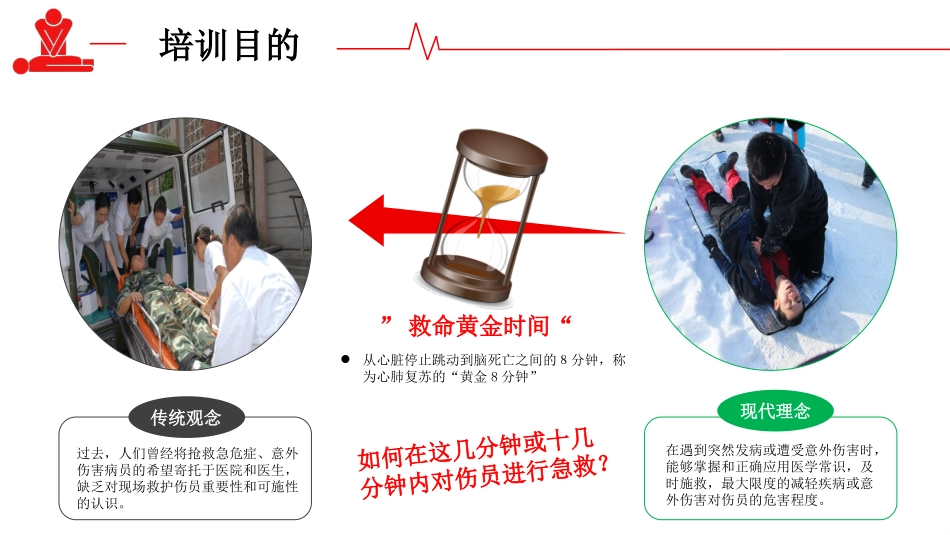 培训目的

” 救命黄金时间“

● 从心脏停止跳动到脑死亡之间的 8 分钟，称为心肺复苏的“黄金 8 分钟”

传统观念

过去，人们曾经将抢救急危症、意外伤害病员的希望寄托于医院和医生，缺乏对现场救护伤员重要性和可施性的认识。

如何在这几分钟或十几分钟内对伤员进行急救？

现代理念

在遇到突然发病或遭受意外伤害时，能够掌握和正确应用医学常识，及时施救，最大限度的减轻疾病或意外伤害对伤员的危害程度。